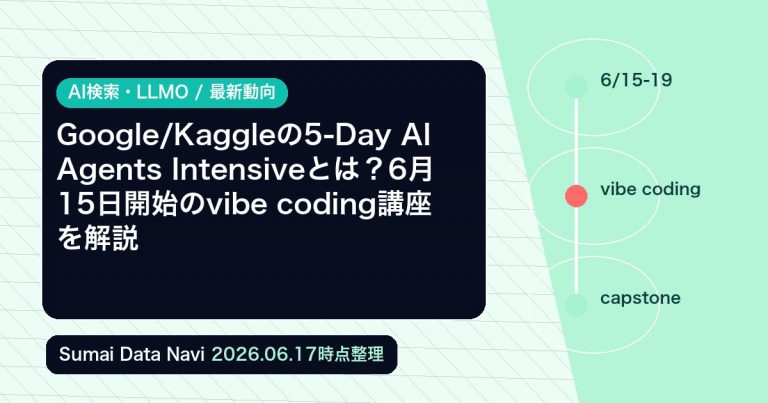 AI検索・LLMO / 最新動向

Google/Kaggleの5-Day AI Agents Intensiveとは？6月15日開始のvibe coding講座を解説

Sumai Data Navi 2026.06.17時点整理

6/15-19

vibe coding

capstone